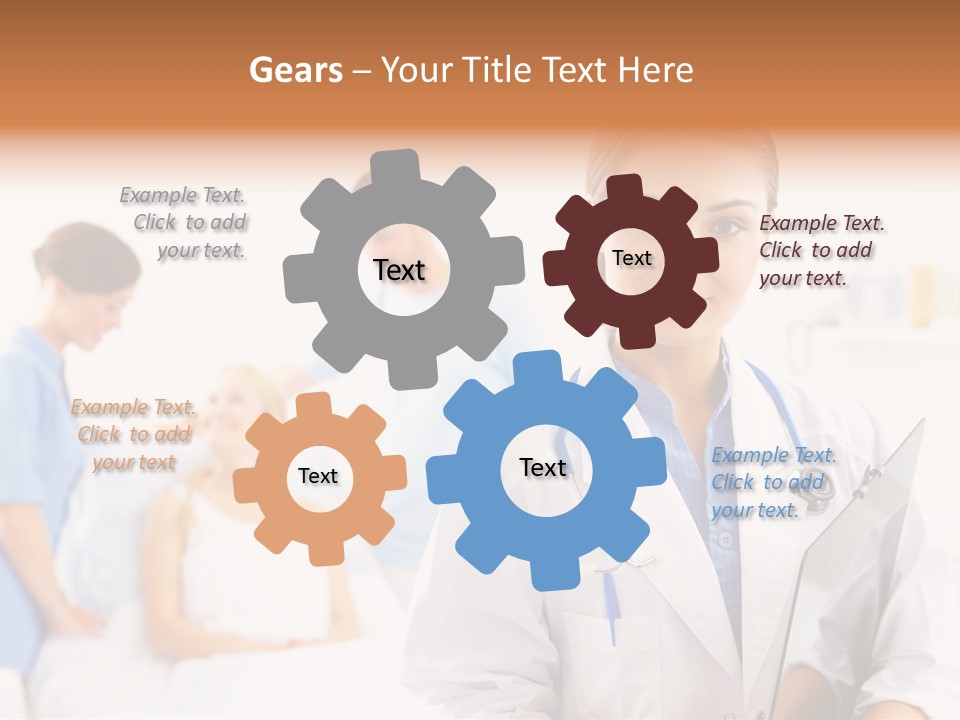 Gears – Your Title Text Here

Example Text. Click to add your text.

Text

Text

Example Text. Click to add your text.

Example Text. Click to add your text

Text

Text

Example Text. Click to add your text.